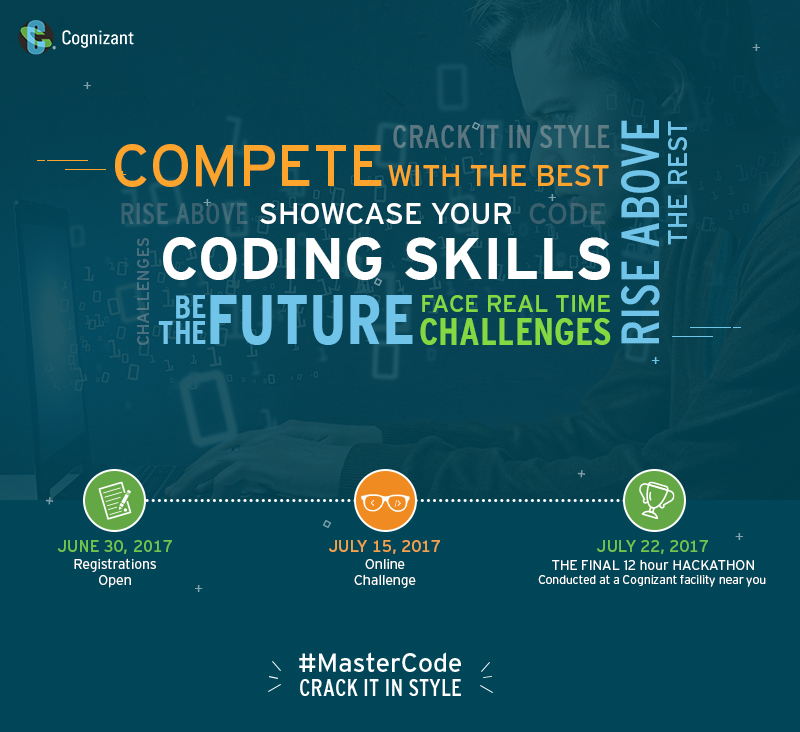 Cognizant

CRACK IT IN STYLE

COMPETE WITH THE BEST

RISE ABOVE SHOWCASE YOUR CODE

CHALLENGES

CODING SKILLS

BE THE FUTURE FACE REAL TIME CHALLENGES

RISE ABOVE THE REST

JUNE 30, 2017
Registrations Open

JULY 15, 2017
Online Challenge

JULY 22, 2017
THE FINAL 12 hour HACKATHON
Conducted at a Cognizant facility near you

#MasterCode
CRACK IT IN STYLE